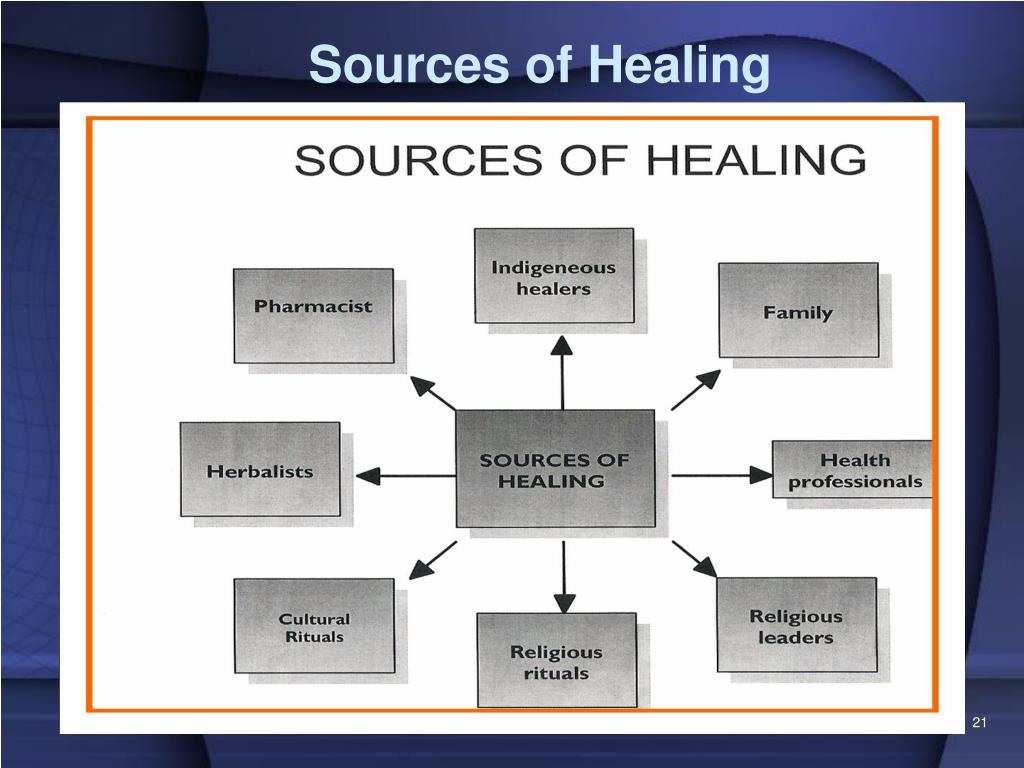 Sources of Healing

SOURCES OF HEALING

Pharmacist

Indigeneous healers

Family

Herbalists

SOURCES OF HEALING

Health professionals

Cultural Rituals

Religious rituals

Religious leaders

21